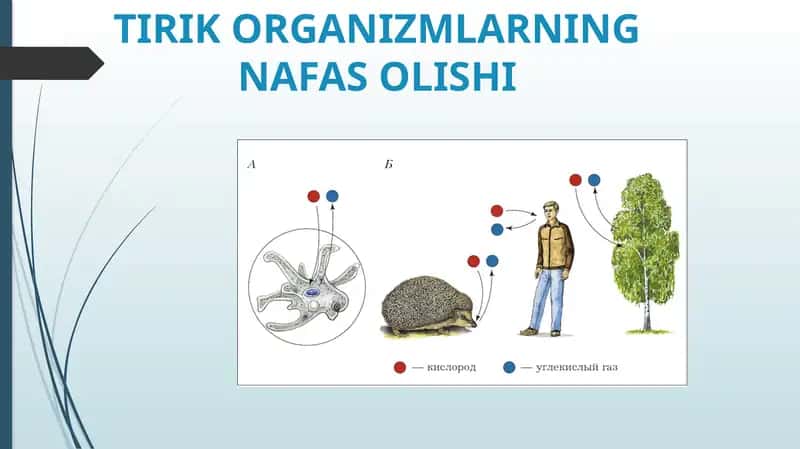 TIRIK ORGANIZMLARNING NAFAS OLISHI

А

Б

— кислород — углекислый газ